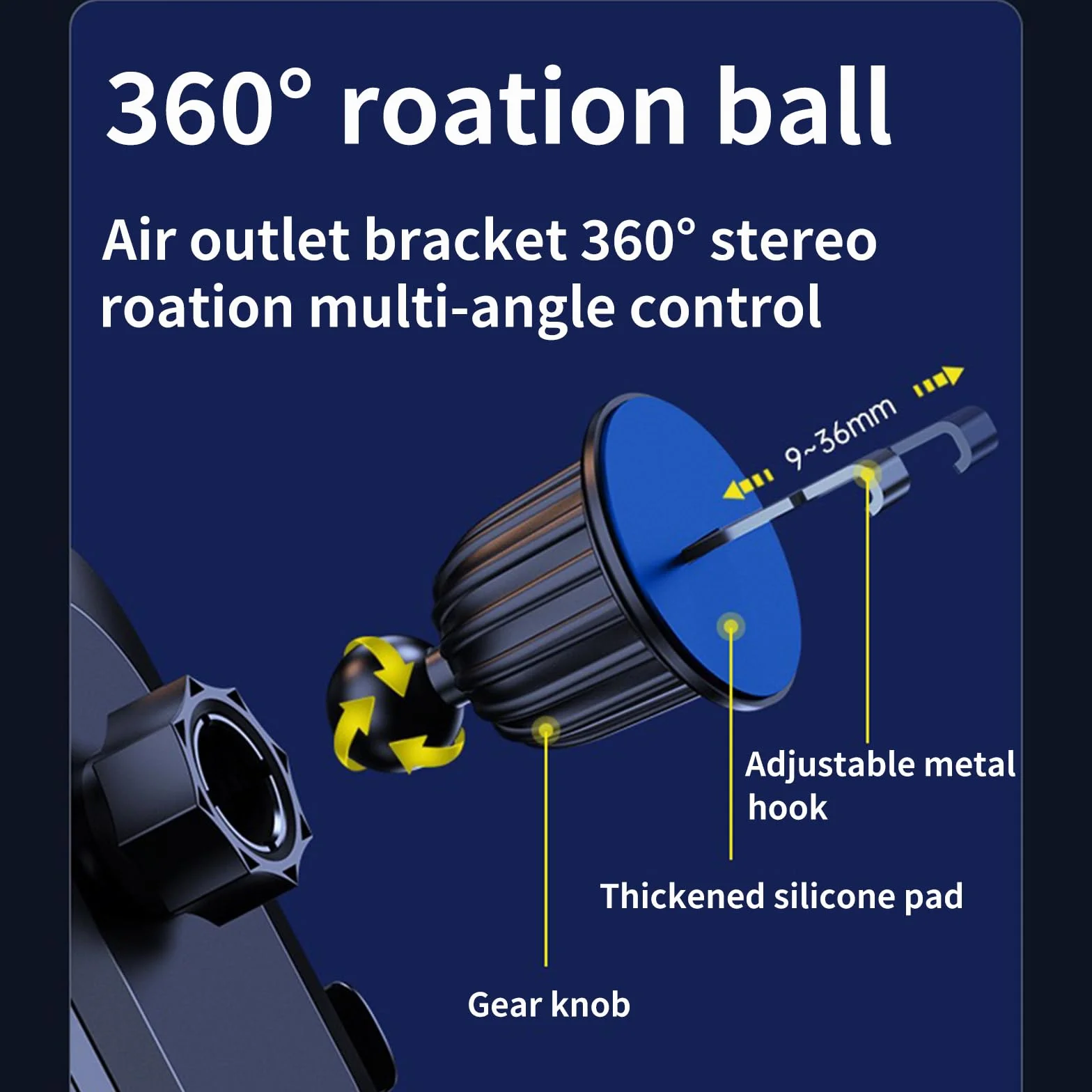 360° roation ball

Air outlet bracket 360° stereo roation multi-angle control

9~36mm

Adjustable metal hook

Thickened silicone pad

Gear knob